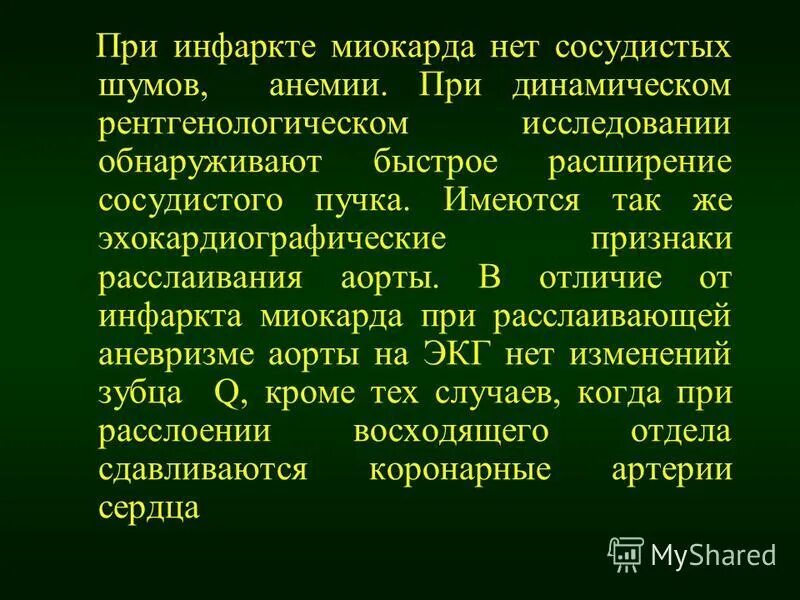 При инфаркте миокарда нет сосудистых шумов, анемии. При динамическом рентгенологическом исследовании обнаруживают быстрое расширение сосудистого пучка. Имеются так же эхокардиографические признаки расслаивания аорты. В отличие от инфаркта миокарда при расслаивающей аневризме аорты на ЭКГ нет изменений зубца Q, кроме тех случаев, когда при расслоении восходящего отдела сдавливаются коронарные артерии сердца

MyShared